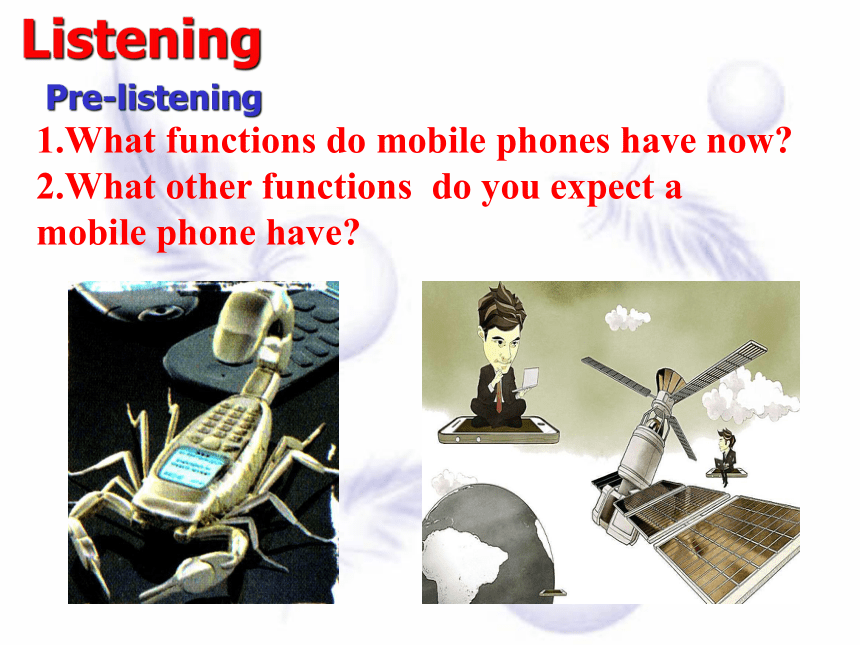 Listening

Pre-listening

1.What functions do mobile phones have now?
2.What other functions do you expect a mobile phone have?